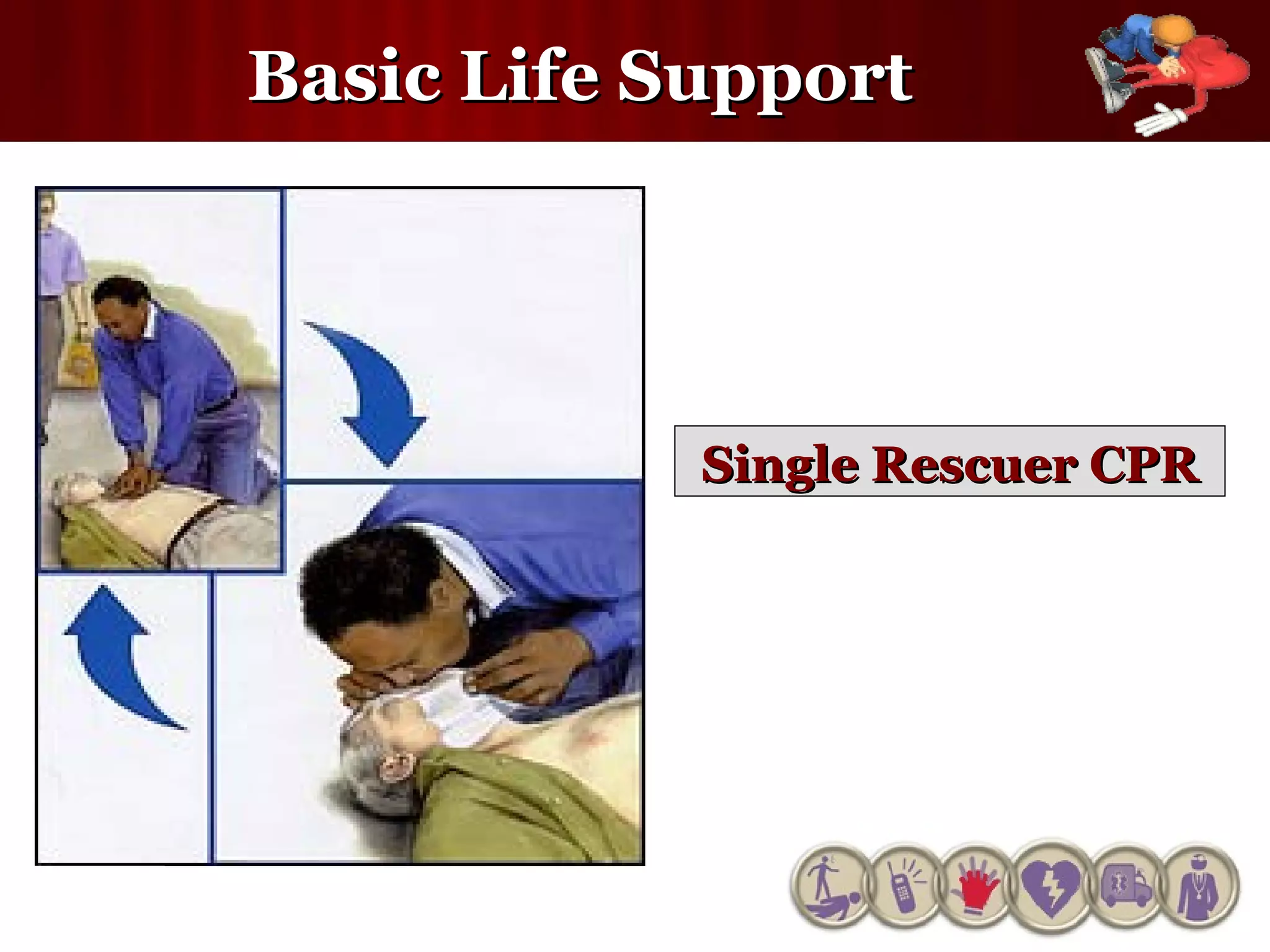 Basic Life Support

Single Rescuer CPR